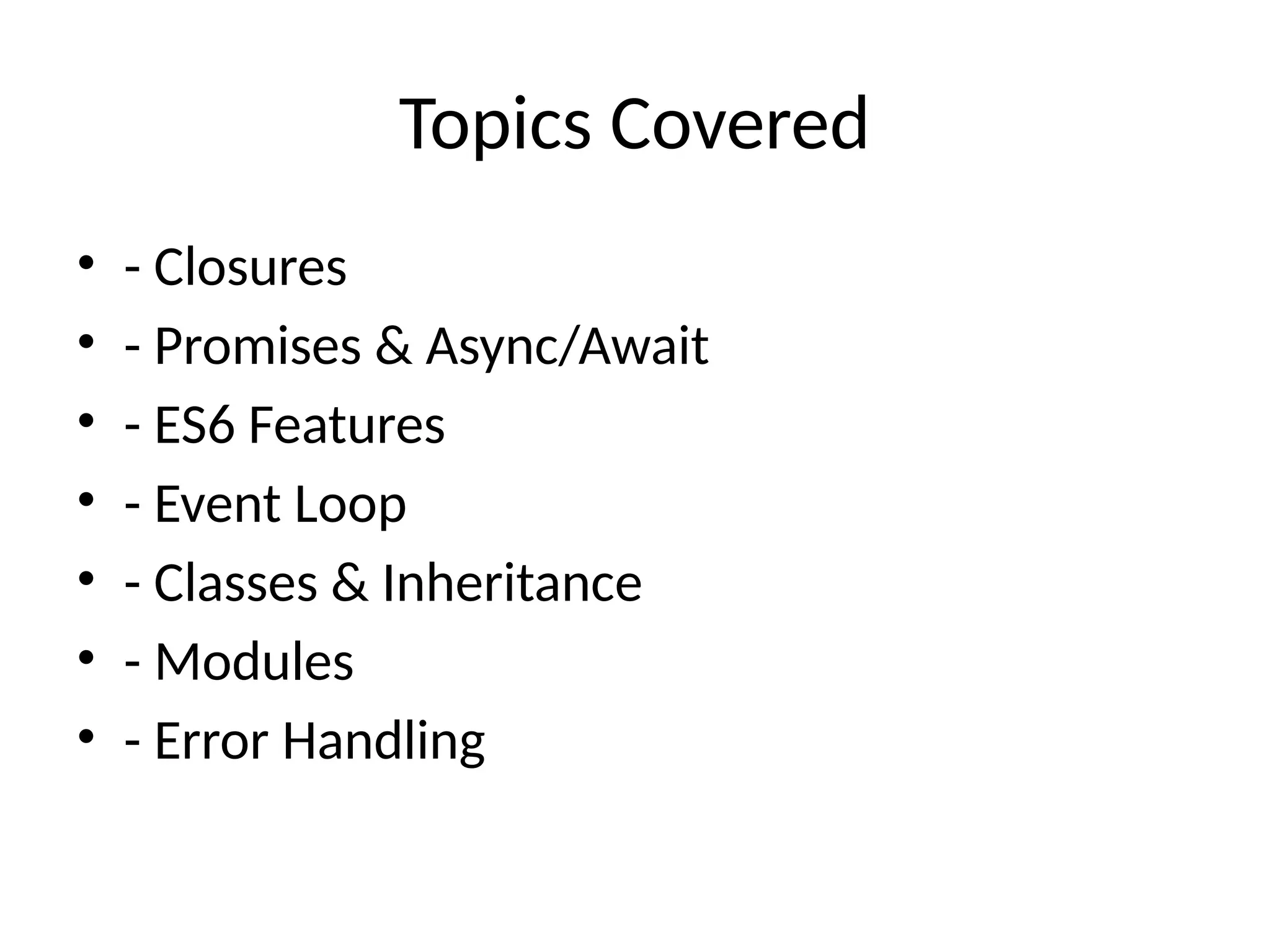 Topics Covered

• - Closures
• - Promises & Async/Await
• - ES6 Features
• - Event Loop
• - Classes & Inheritance
• - Modules
• - Error Handling